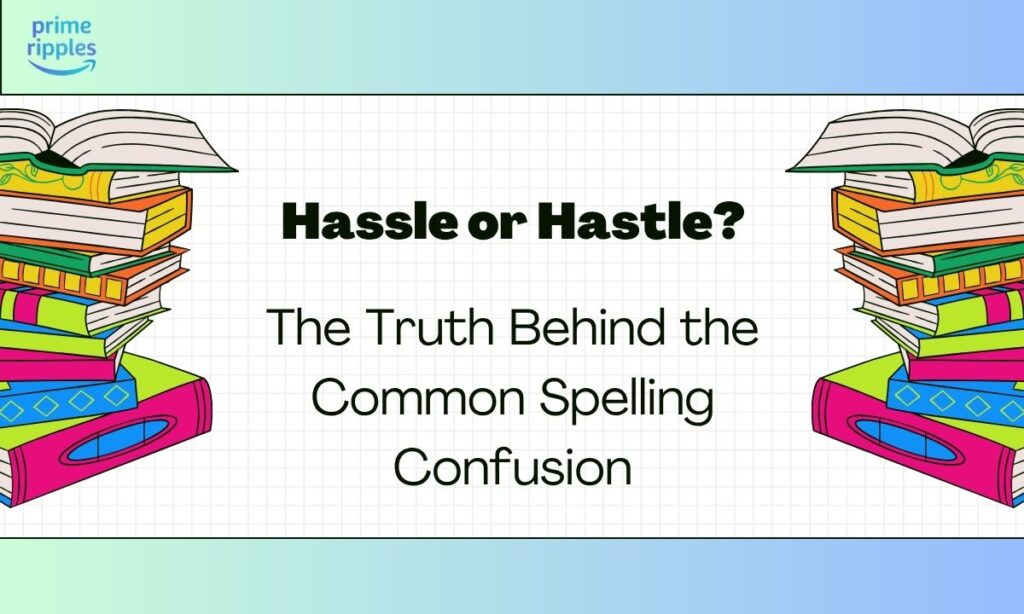 prime ripples

Hassle or Hastle?

The Truth Behind the Common Spelling Confusion